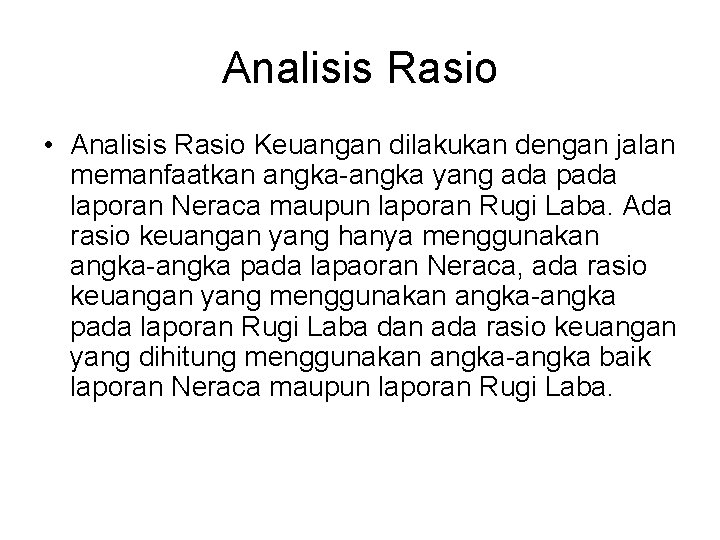 Analisis Rasio

• Analisis Rasio Keuangan dilakukan dengan jalan memanfaatkan angka-angka yang ada pada laporan Neraca maupun laporan Rugi Laba. Ada rasio keuangan yang hanya menggunakan angka-angka pada lapaoran Neraca, ada rasio keuangan yang menggunakan angka-angka pada laporan Rugi Laba dan ada rasio keuangan yang dihitung menggunakan angka-angka baik laporan Neraca maupun laporan Rugi Laba.